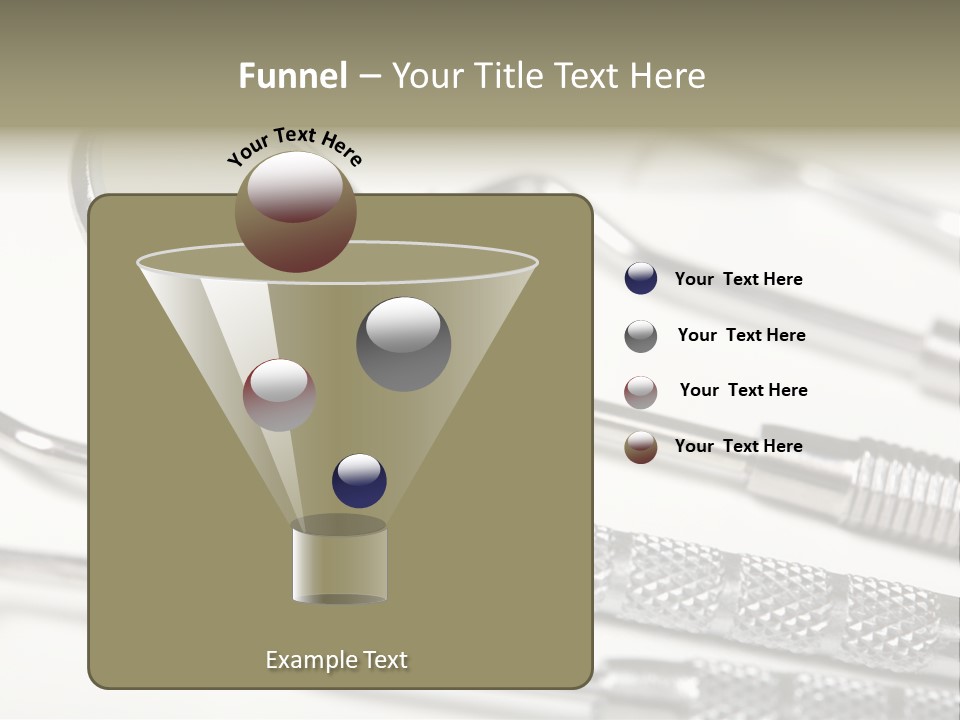 Funnel – Your Title Text Here

Your Text Here

Your Text Here

Your Text Here

Your Text Here

Your Text Here

Example Text